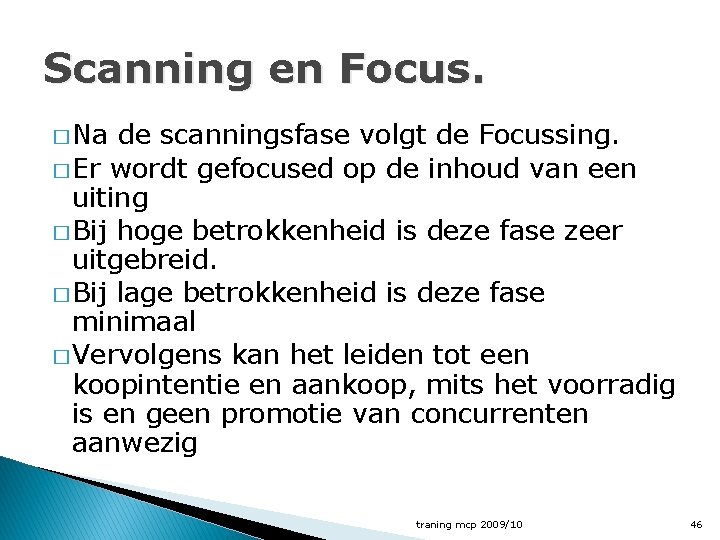 Scanning en Focus.

□ Na de scanningsfase volgt de Focussing.

□ Er wordt gefocused op de inhoud van een uiting

□ Bij hoge betrokkenheid is deze fase zeer uitgebreid.

□ Bij lage betrokkenheid is deze fase minimaal

□ Vervolgens kan het leiden tot een koopintentie en aankoop, mits het voorradig is en geen promotie van concurrenten aanwezig

traning mcp 2009/10

46